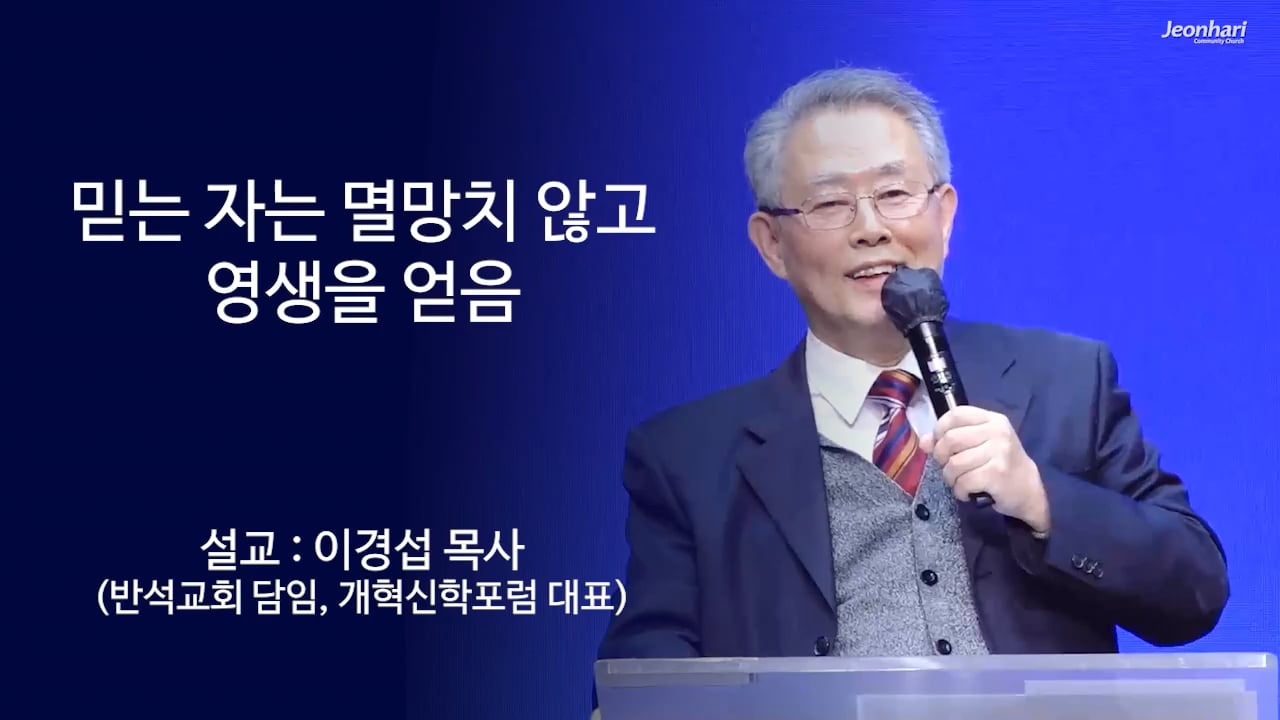 Jeonhari
Community Church

믿는 자는 멸망치 않고 영생을 얻음

설교 : 이경섭 목사
(반석교회 담임, 개혁신학포럼 대표)